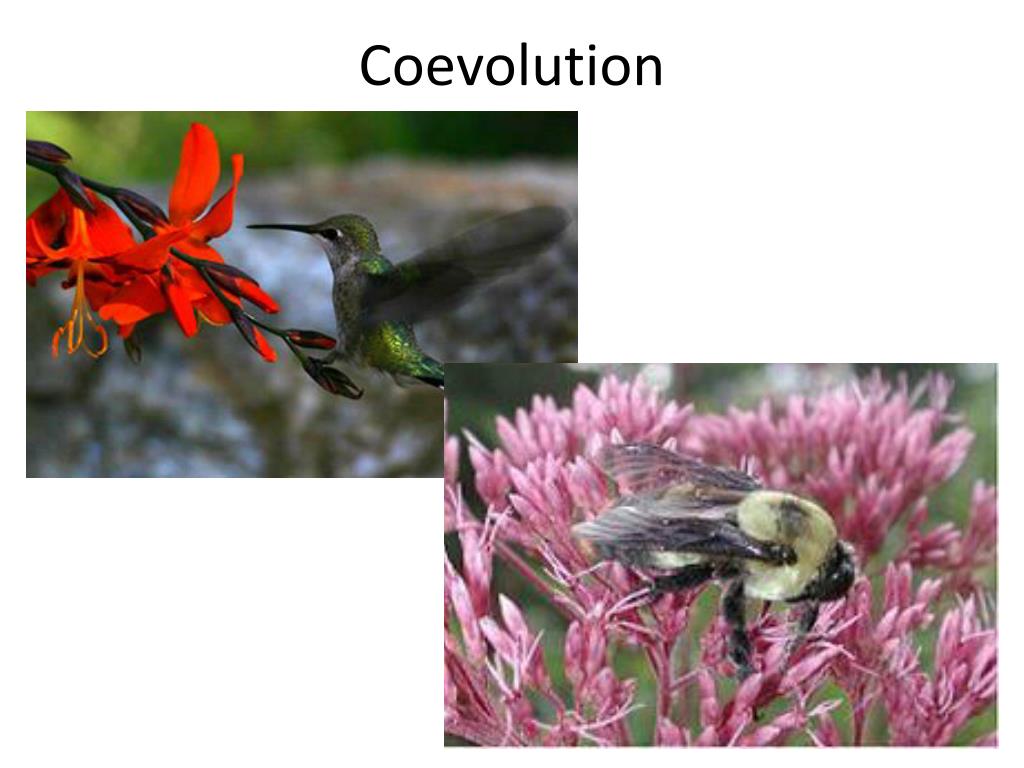 Coevolution